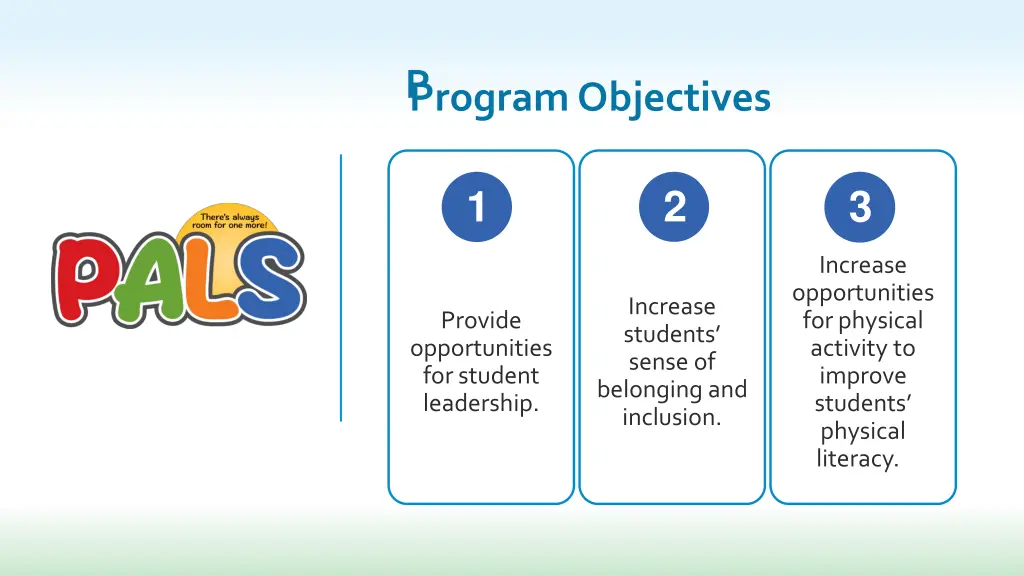 Program Objectives

There's always room for one more!

PALS

1

Provide opportunities for student leadership.

2

Increase students' sense of belonging and inclusion.

3

Increase opportunities for physical activity to improve students' physical literacy.